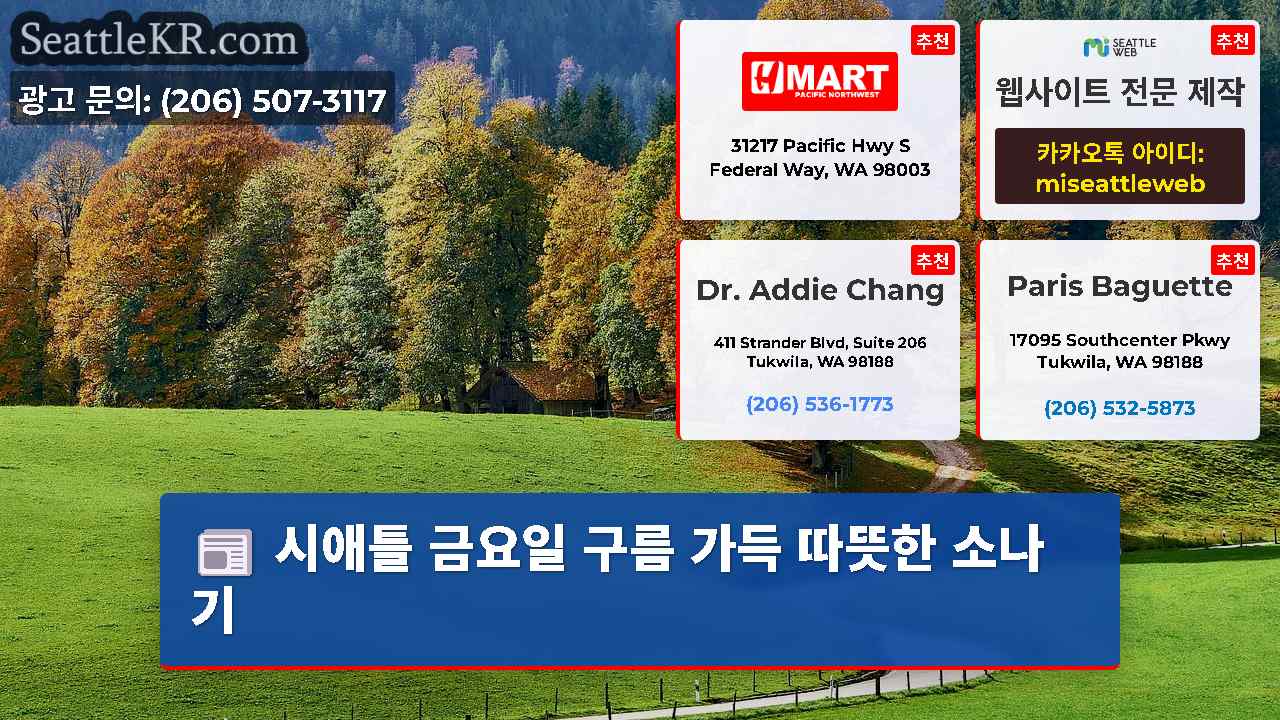 SeattleKR.com

광고 문의: (206) 507-3117

추천

H MART
PACIFIC NORTHWEST

31217 Pacific Hwy S
Federal Way, WA 98003

추천

SEATTLE WEB

웹사이트 전문 제작

카카오톡 아이디:
miseattleweb

추천

Dr. Addie Chang

411 Strander Blvd, Suite 206
Tukwila, WA 98188

(206) 536-1773

추천

Paris Baguette

17095 Southcenter Pkwy
Tukwila, WA 98188

(206) 532-5873

시애틀 금요일 구름 가득 따뜻한 소나기